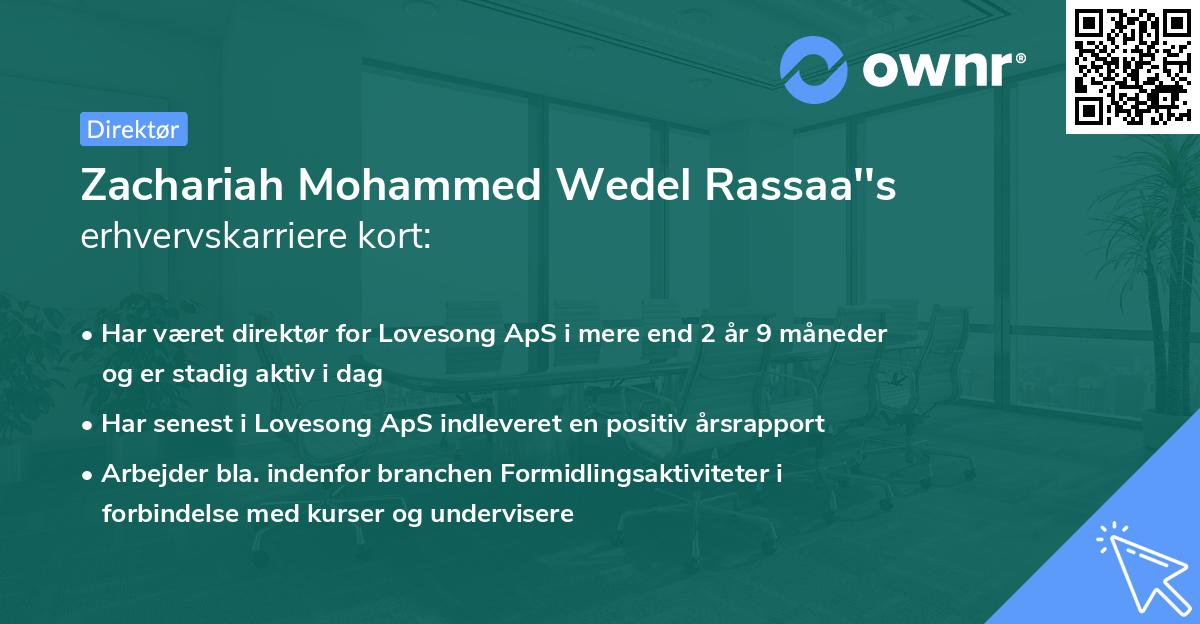 ownr®

Direktør

Zachariah Mohammed Wedel Rassaa''s erhvervskarriere kort:

• Har været direktør for Lovesong ApS i mere end 2 år 9 måneder og er stadig aktiv i dag

• Har senest i Lovesong ApS indleveret en positiv årsrapport

• Arbejder bla. indenfor branchen Formidlingsaktiviteter i forbindelse med kurser og undervisere